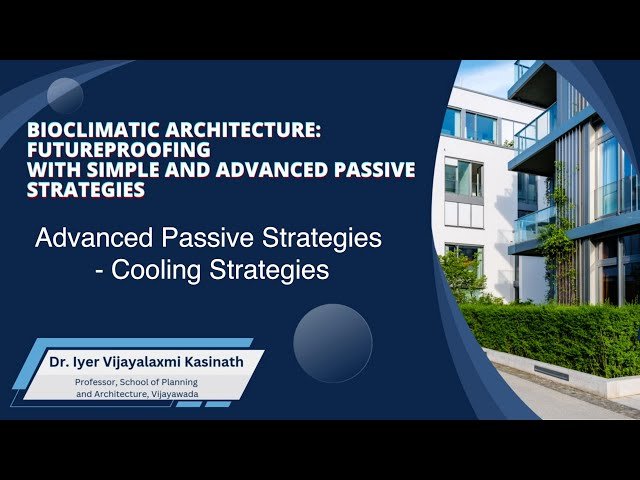 BIOCLIMATIC ARCHITECTURE: FUTUREPROOFING WITH SIMPLE AND ADVANCED PASSIVE STRATEGIES

Advanced Passive Strategies - Cooling Strategies

Dr. Iyer Vijayalaxmi Kasinath

Professor, School of Planning and Architecture, Vijayawada